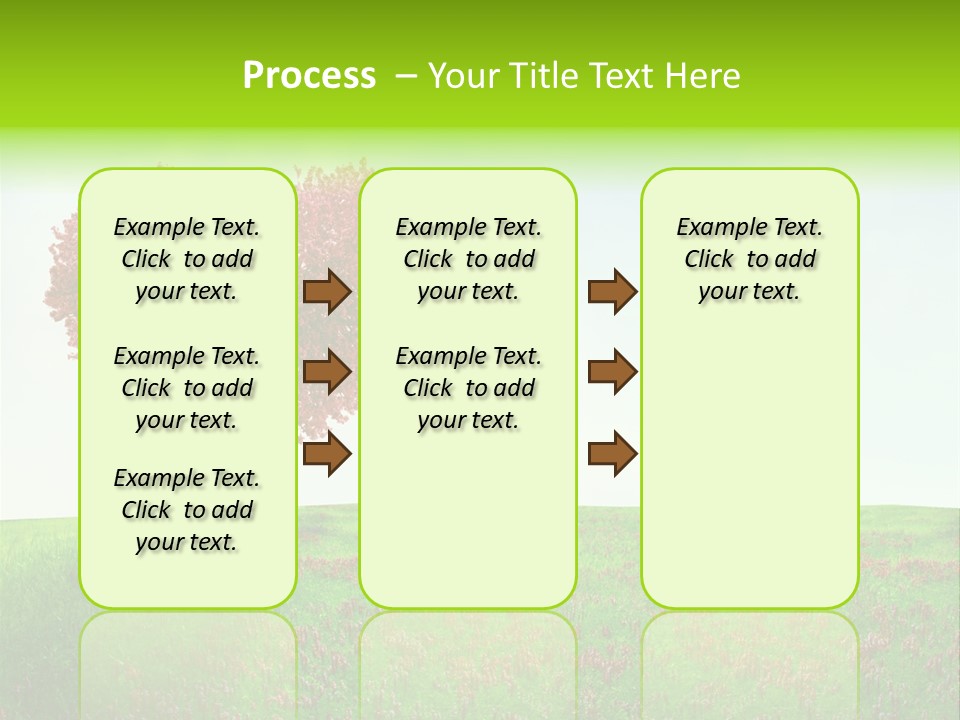 Process – Your Title Text Here

Example Text. Click to add your text.

Example Text. Click to add your text.

Example Text. Click to add your text.

Example Text. Click to add your text.

Example Text. Click to add your text.

Example Text. Click to add your text.